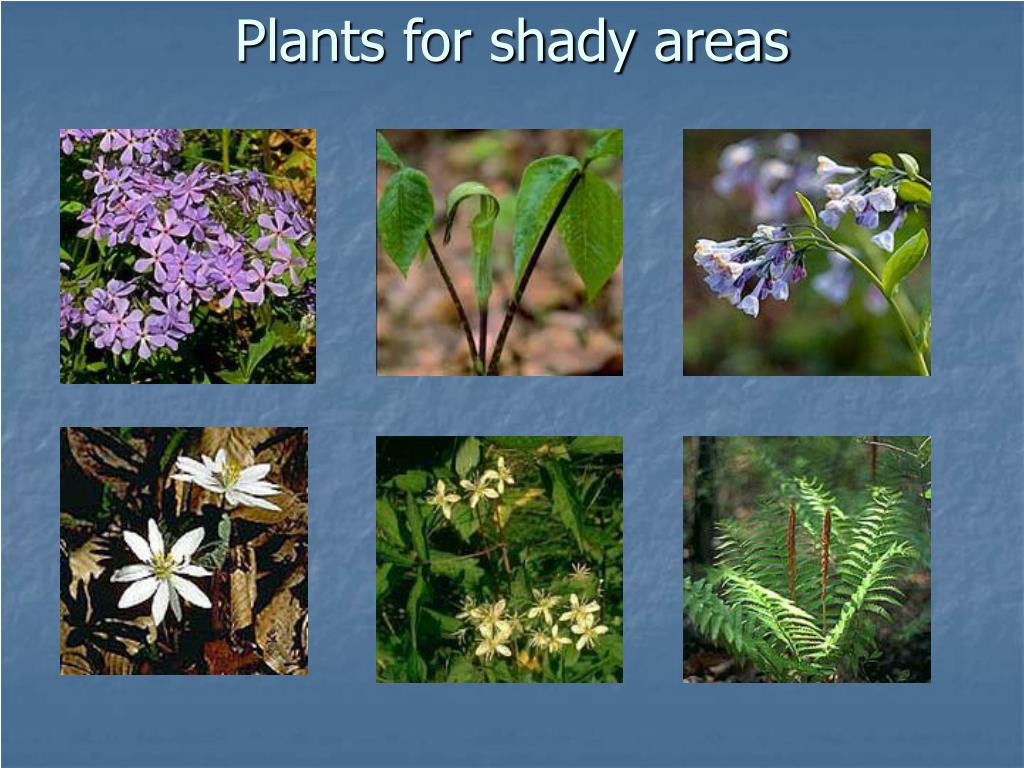 Plants for shady areas